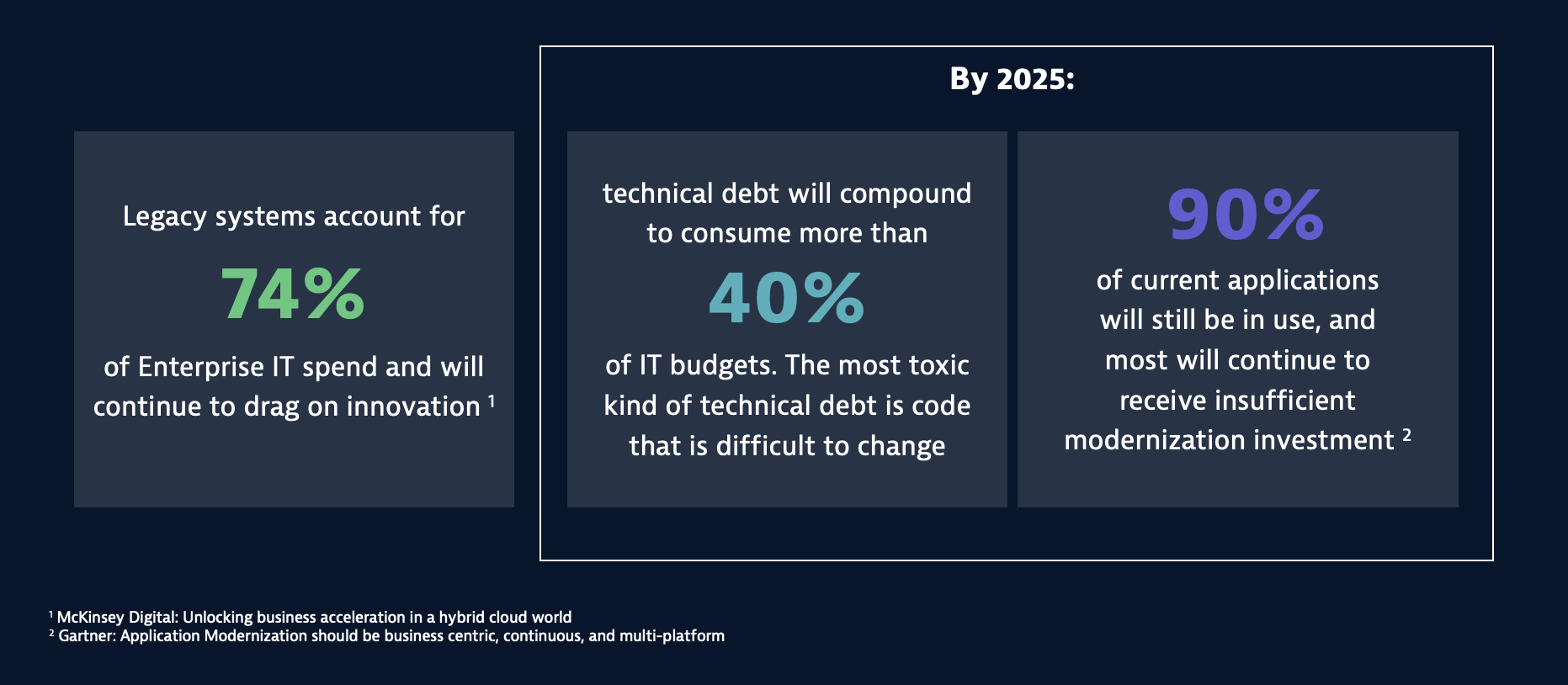 Legacy systems account for

74%

of Enterprise IT spend and will continue to drag on innovation $^1$

By 2025:

technical debt will compound to consume more than

40%

of IT budgets. The most toxic kind of technical debt is code that is difficult to change

90%

of current applications will still be in use, and most will continue to receive insufficient modernization investment $^2$

$^1$ McKinsey Digital: Unlocking business acceleration in a hybrid cloud world
$^2$ Gartner: Application Modernization should be business centric, continuous, and multi-platform